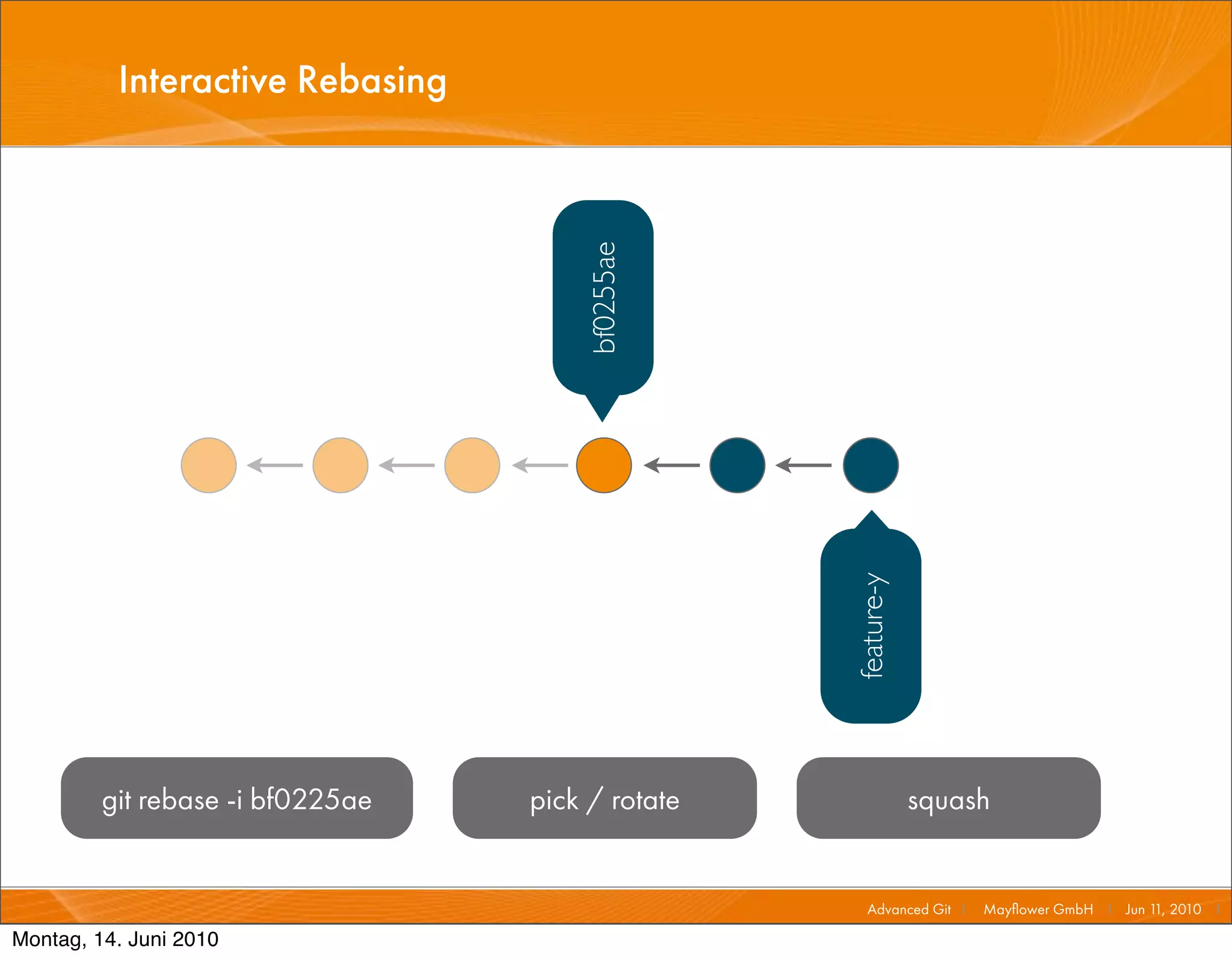 Interactive Rebasing

bf0255ae

feature-y

git rebase -i bf0225ae

pick / rotate

squash

Advanced Git | Mayflower GmbH | Jun 11, 2010 |

Montag, 14. Juni 2010